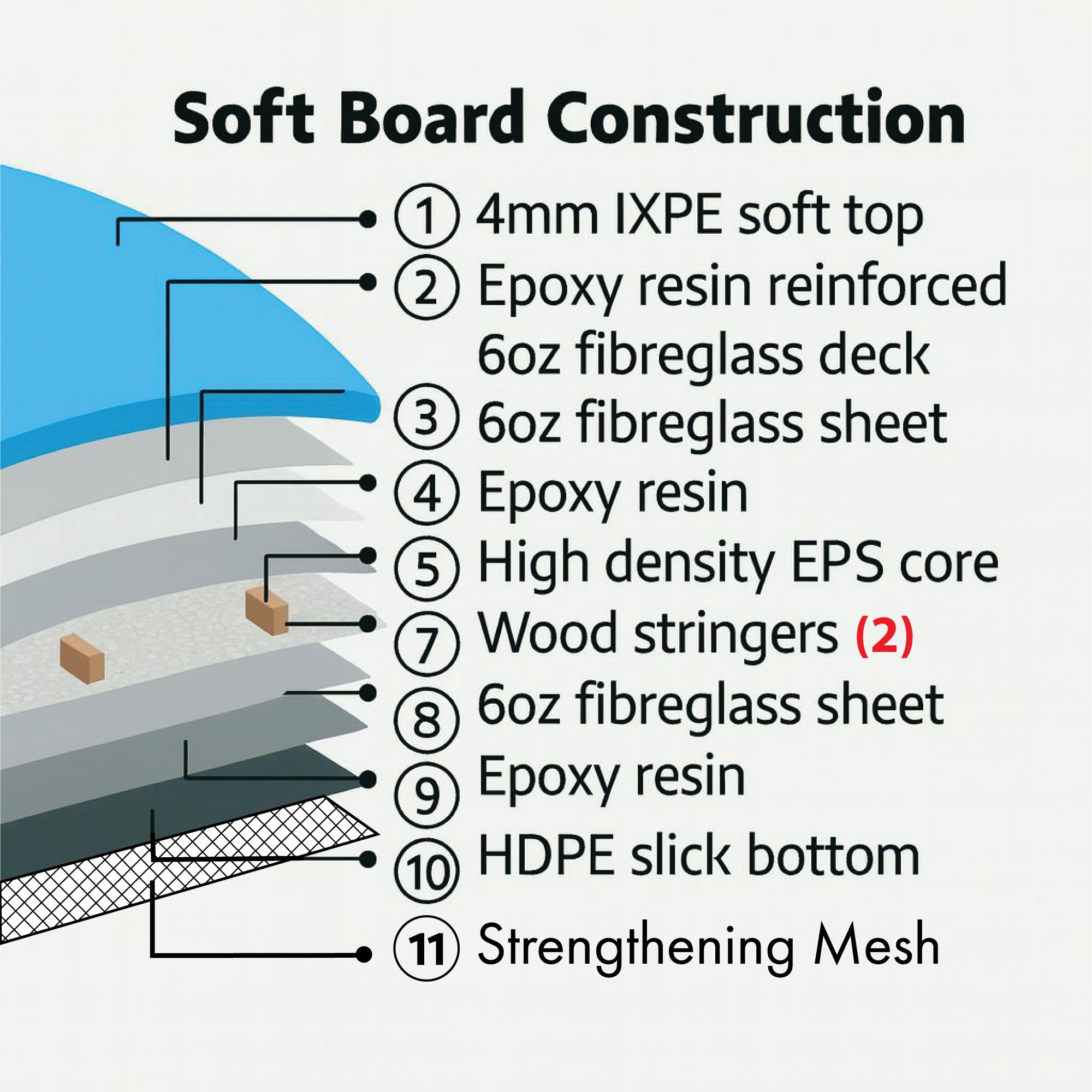 Soft Board Construction

① 4mm IXPE soft top
② Epoxy resin reinforced 6oz fibreglass deck
③ 6oz fibreglass sheet
④ Epoxy resin
⑤ High density EPS core
⑦ Wood stringers (2)
⑧ 6oz fibreglass sheet
⑨ Epoxy resin
⑩ HDPE slick bottom
⑪ Strengthening Mesh